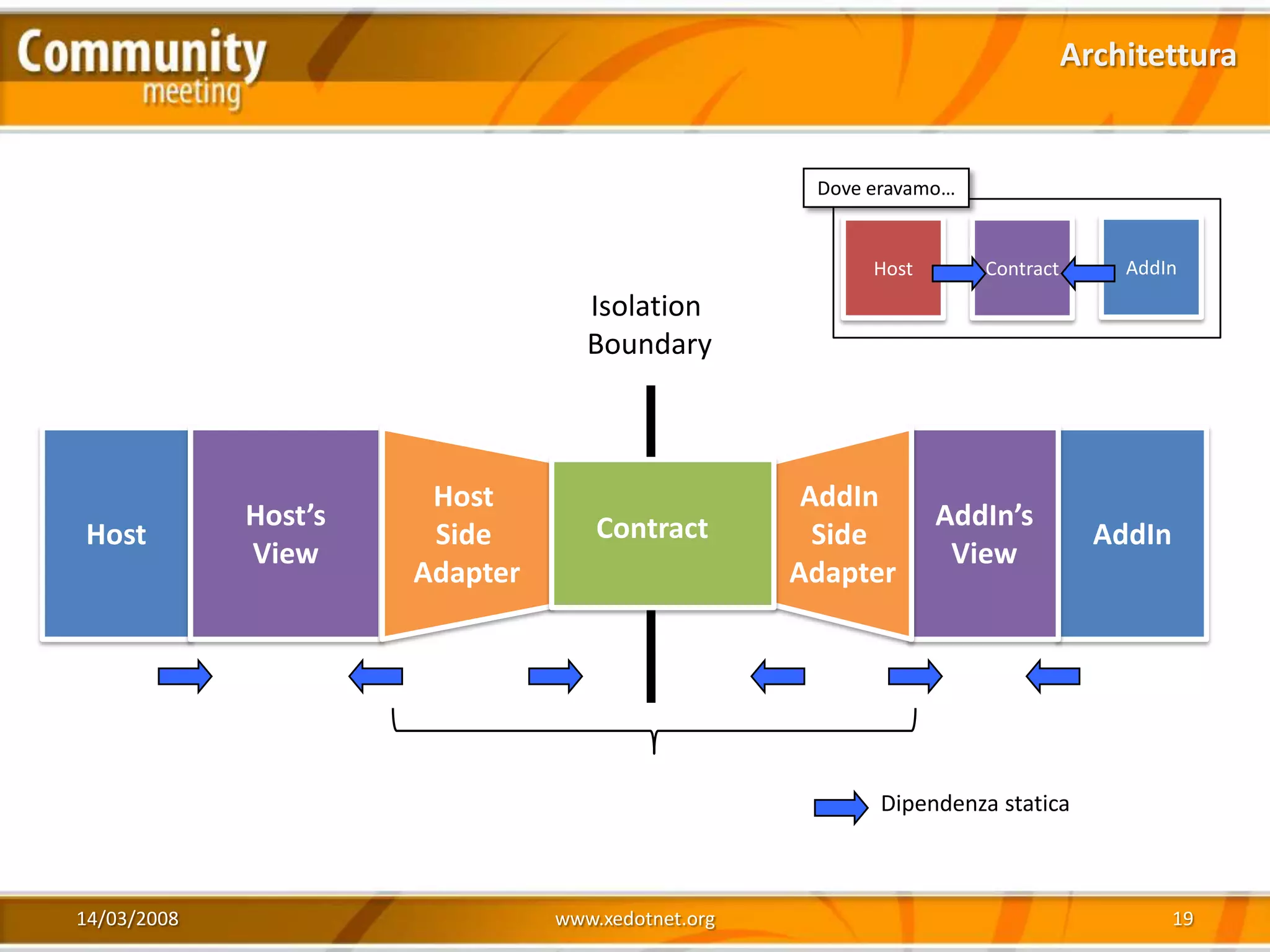 Community
meeting

Architettura

Dove eravamo…

Host

Contract

AddIn

Isolation Boundary

Host

Host's View

Host Side Adapter

Contract

AddIn Side Adapter

AddIn's View

AddIn

Dipendenza statica

14/03/2008

www.xedotnet.org

19